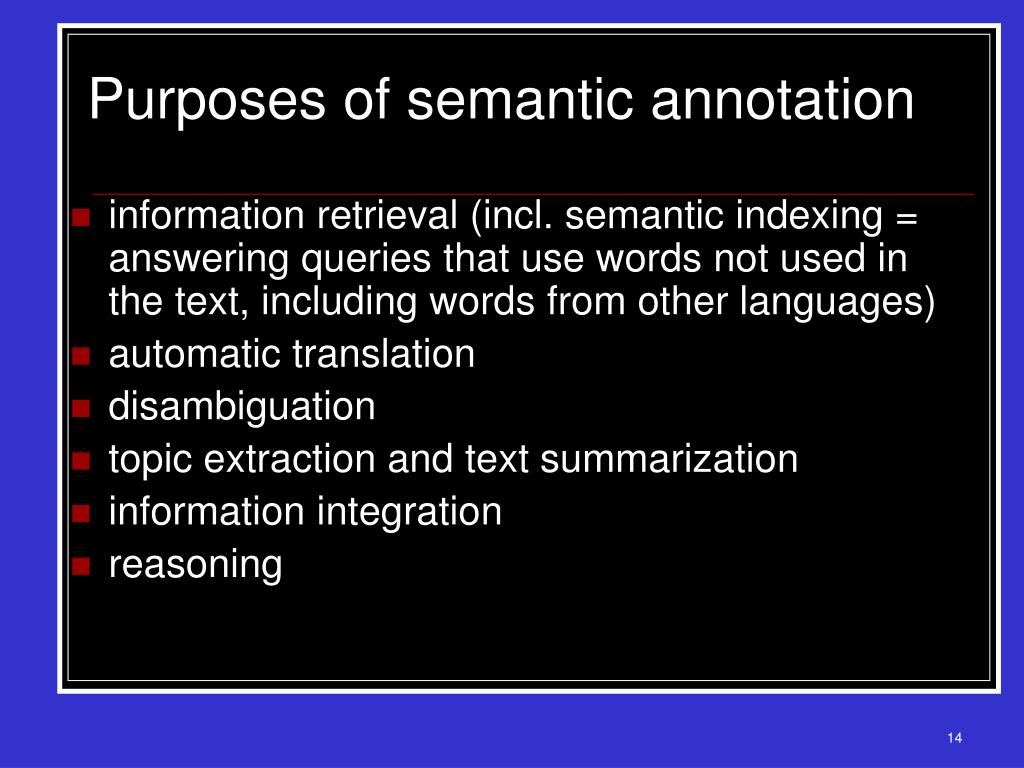 Purposes of semantic annotation

- information retrieval (incl. semantic indexing = answering queries that use words not used in the text, including words from other languages)
- automatic translation
- disambiguation
- topic extraction and text summarization
- information integration
- reasoning

14